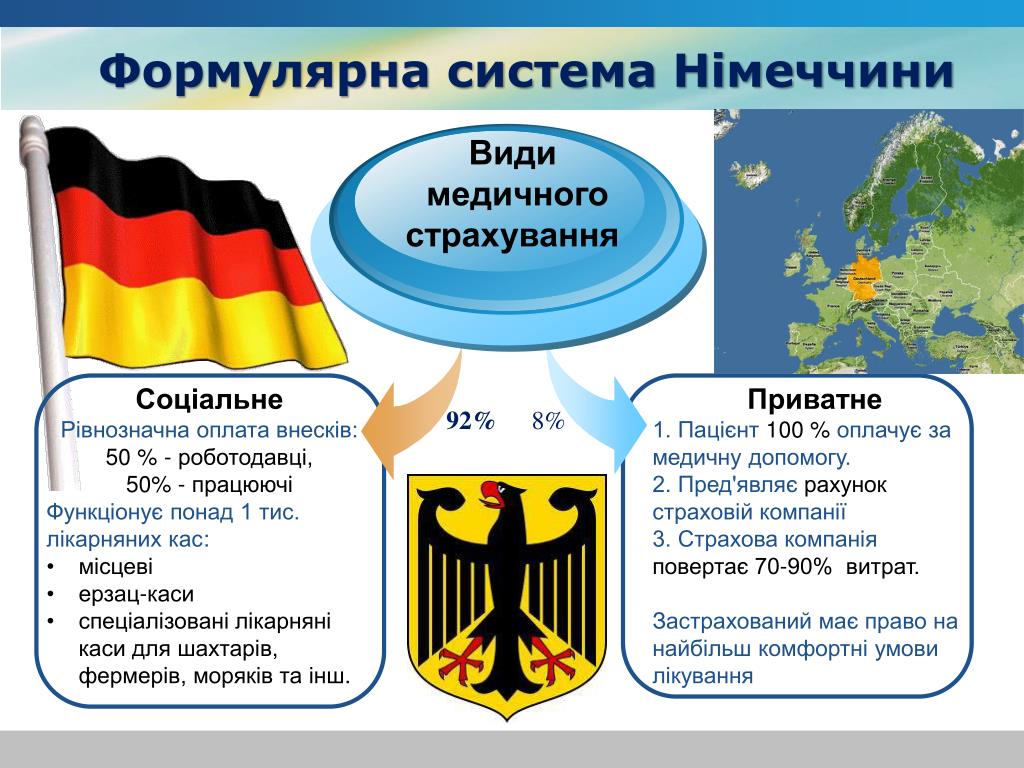 Формулярна система Німеччини

Види медичного страхування

Соціальне
Рівнозначна оплата внесків:
50 % - роботодавці,
50% - працюючі
Функціонує понад 1 тис. лікарняних кас:
• місцеві
• ерзац-каси
• спеціалізовані лікарняні каси для шахтарів, фермерів, моряків та інш.

92%

8%

Приватне
1. Пацієнт 100 % оплачує за медичну допомогу.
2. Пред'являє рахунок страховій компанії
3. Страхова компанія повертає 70-90% витрат.

Застрахований має право на найбільш комфортні умови лікування